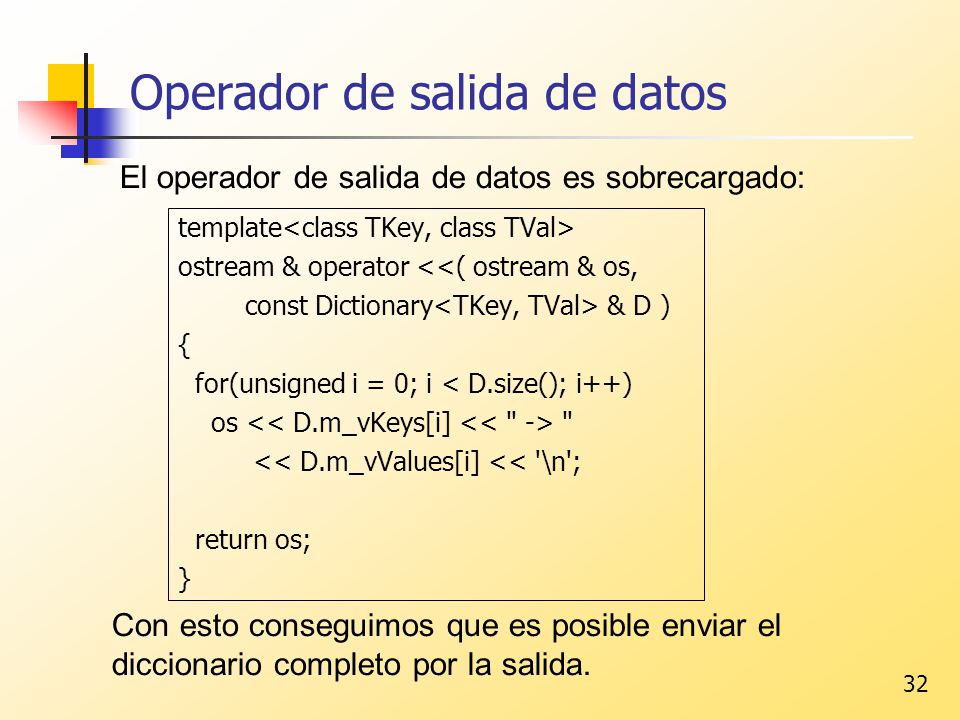 Operador de salida de datos

El operador de salida de datos es sobrecargado:

template<class TKey, class TVal>
ostream & operator <<( ostream & os,
        const Dictionary<TKey, TVal> & D )
{
  for(unsigned i = 0; i < D.size(); i++)
    os << D.m_vKeys[i] << " -> "
        << D.m_vValues[i] << '\n';

  return os;
}

Con esto conseguimos que es posible enviar el diccionario completo por la salida.

32